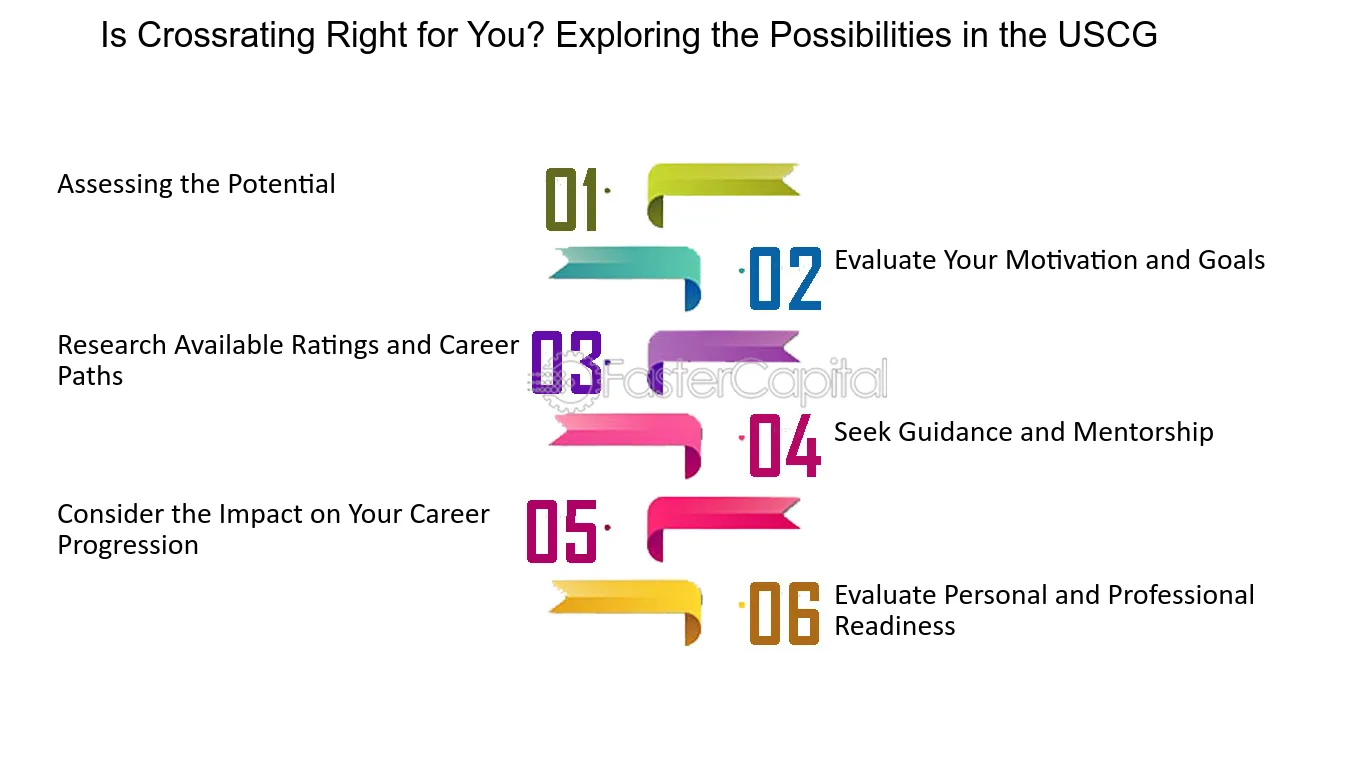 Is Crossrating Right for You? Exploring the Possibilities in the USCG

Assessing the Potential

01

02

Evaluate Your Motivation and Goals

Research Available Ratings and Career Paths

03

FasterCapital

04

Seek Guidance and Mentorship

Consider the Impact on Your Career Progression

05

06

Evaluate Personal and Professional Readiness